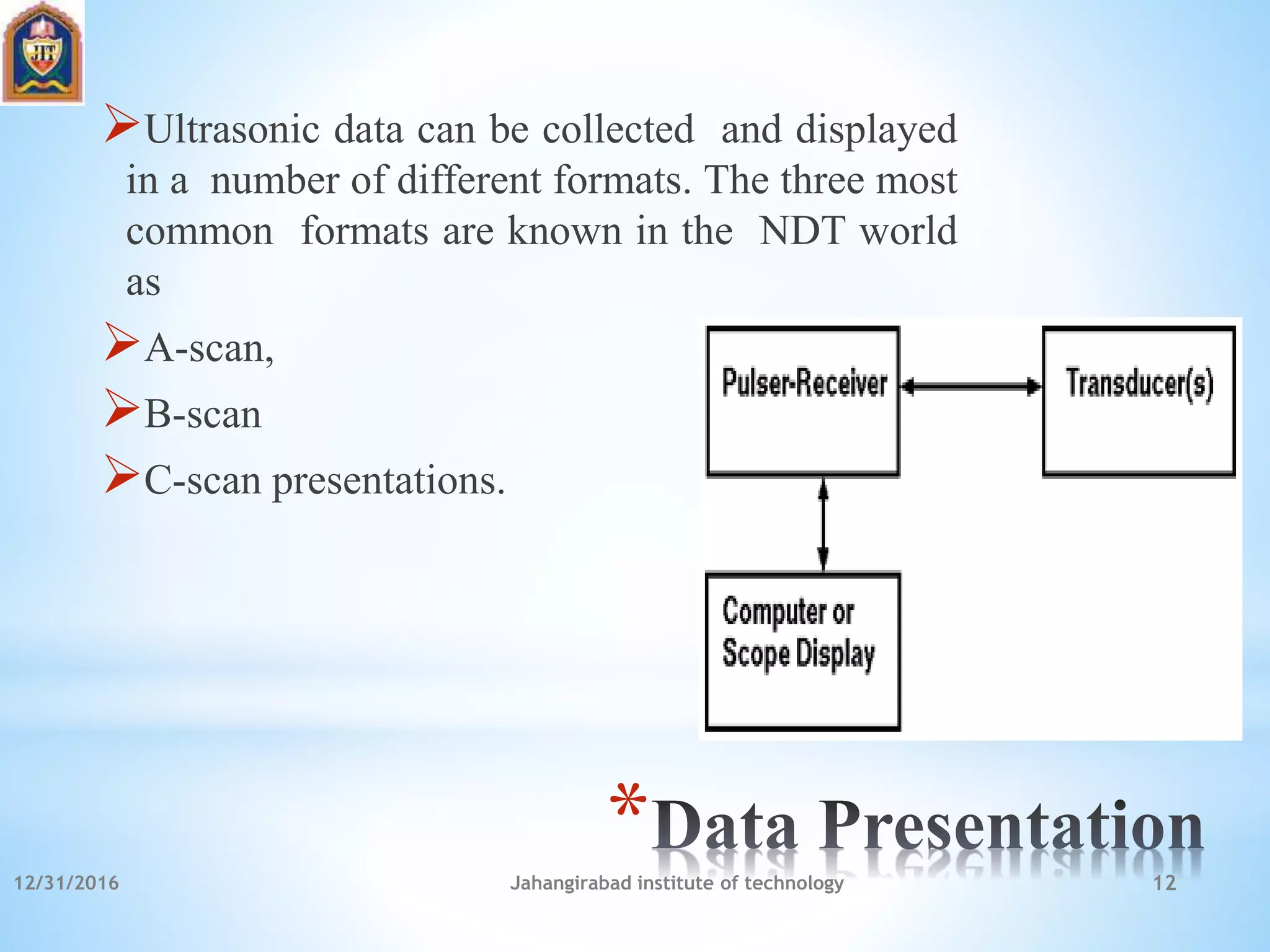 JIT

➢Ultrasonic data can be collected and displayed in a number of different formats. The three most common formats are known in the NDT world as

➢A-scan,

➢B-scan

➢C-scan presentations.

Pulser-Receiver

Transducer(s)

Computer or Scope Display

*Data Presentation

12/31/2016

Jahangirabad institute of technology

12